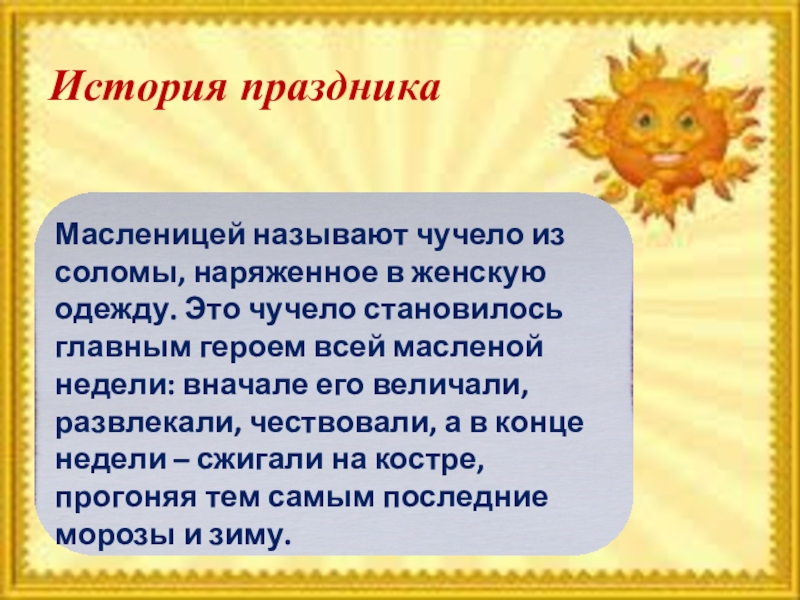 История праздника

Масленицей называют чучело из соломы, наряженное в женскую одежду. Это чучело становилось главным героем всей масленой недели: вначале его величали, развлекали, чествовали, а в конце недели – сжигали на костре, прогоняя тем самым последние морозы и зиму.